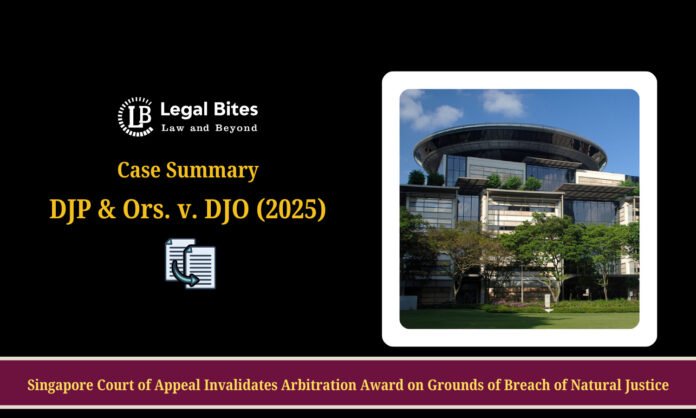 LB Legal Bites
Law and Beyond

Case Summary
DJP & Ors. v. DJO (2025)

Singapore Court of Appeal Invalidates Arbitration Award on Grounds of Breach of Natural Justice